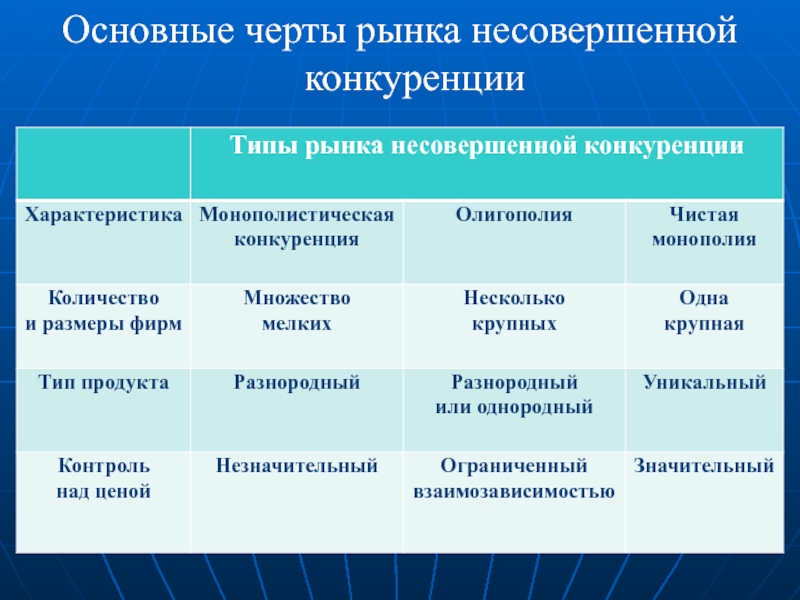 Основные черты рынка несовершенной конкуренции

| | Типы рынка несовершенной конкуренции | | |
|---|---|---|---|
| Характеристика | Монополистическая конкуренция | Олигополия | Чистая монополия |
| Количество и размеры фирм | Множество мелких | Несколько крупных | Одна крупная |
| Тип продукта | Разнородный | Разнородный или однородный | Уникальный |
| Контроль над ценой | Незначительный | Ограниченный взаимозависимостью | Значительный |